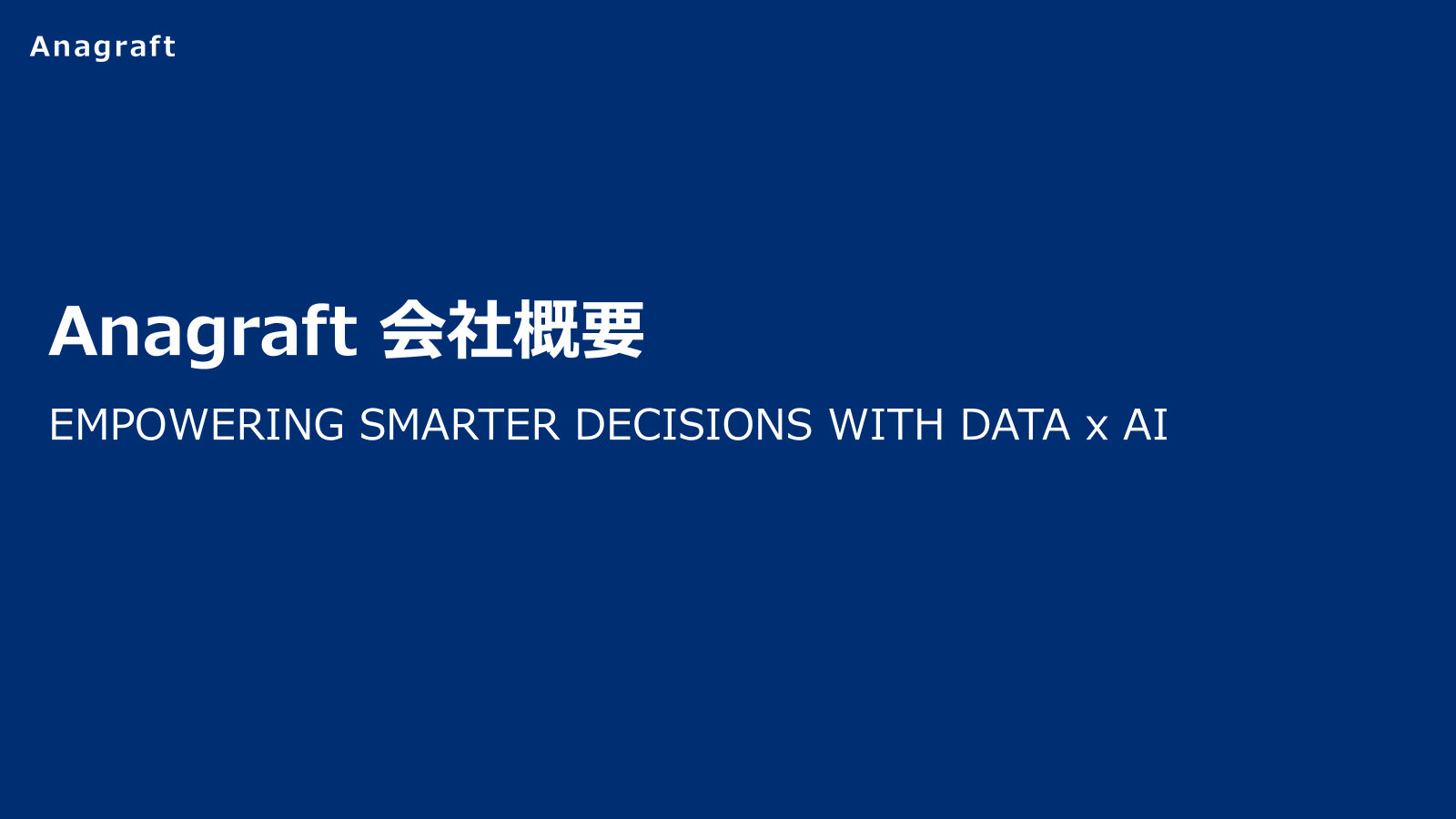 Anagraft

Anagraft 会社概要

EMPOWERING SMARTER DECISIONS WITH DATA x AI